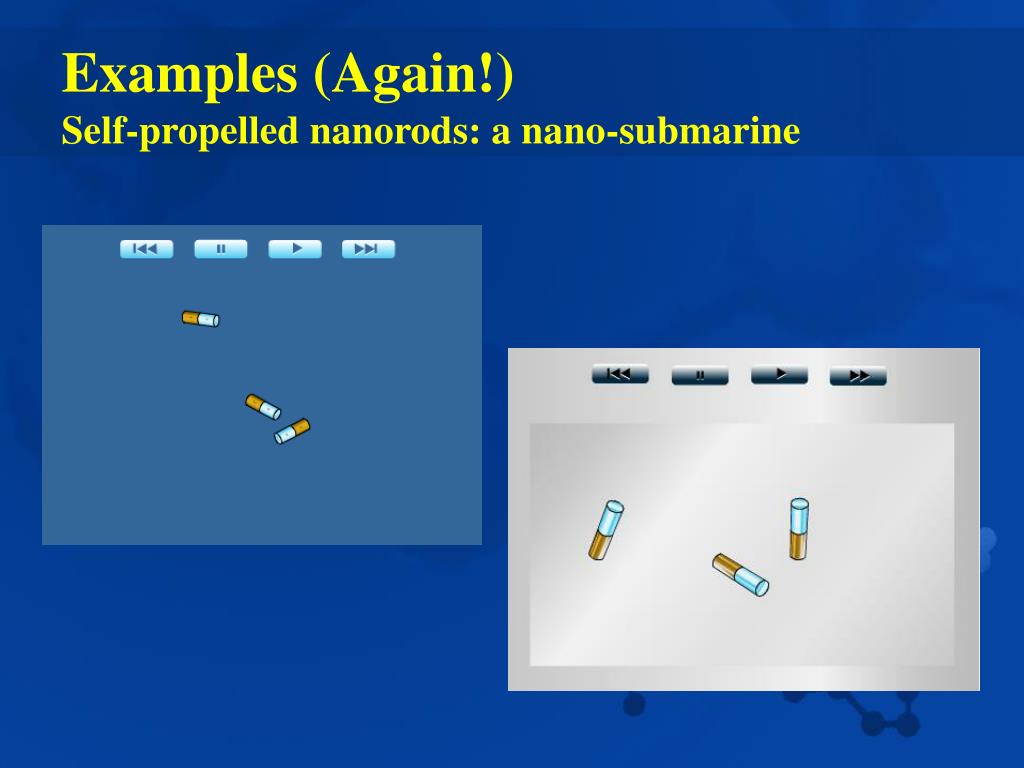 Examples (Again!)
Self-propelled nanorods: a nano-submarine